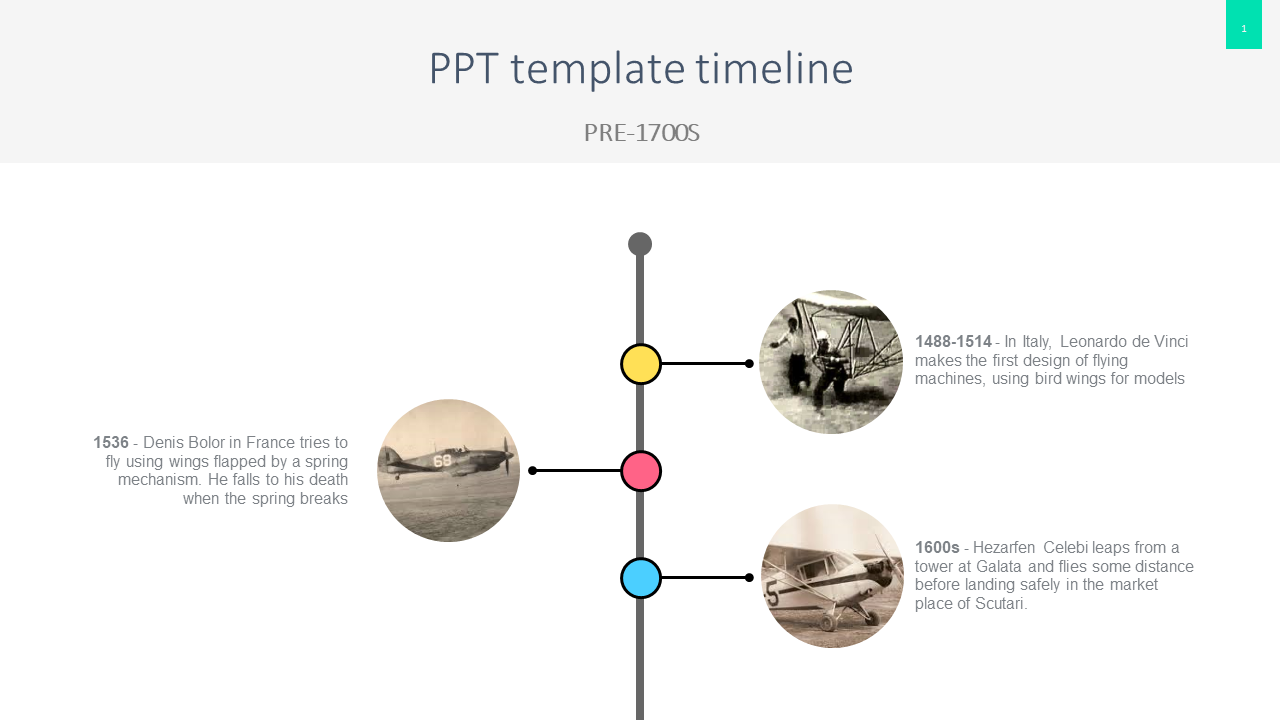 1

PPT template timeline

PRE-1700S

1488-1514 - In Italy, Leonardo de Vinci makes the first design of flying machines, using bird wings for models

1536 - Denis Bolor in France tries to fly using wings flapped by a spring mechanism. He falls to his death when the spring breaks

68

1600s - Hezarfen Celebi leaps from a tower at Galata and flies some distance before landing safely in the market place of Scutari.

5